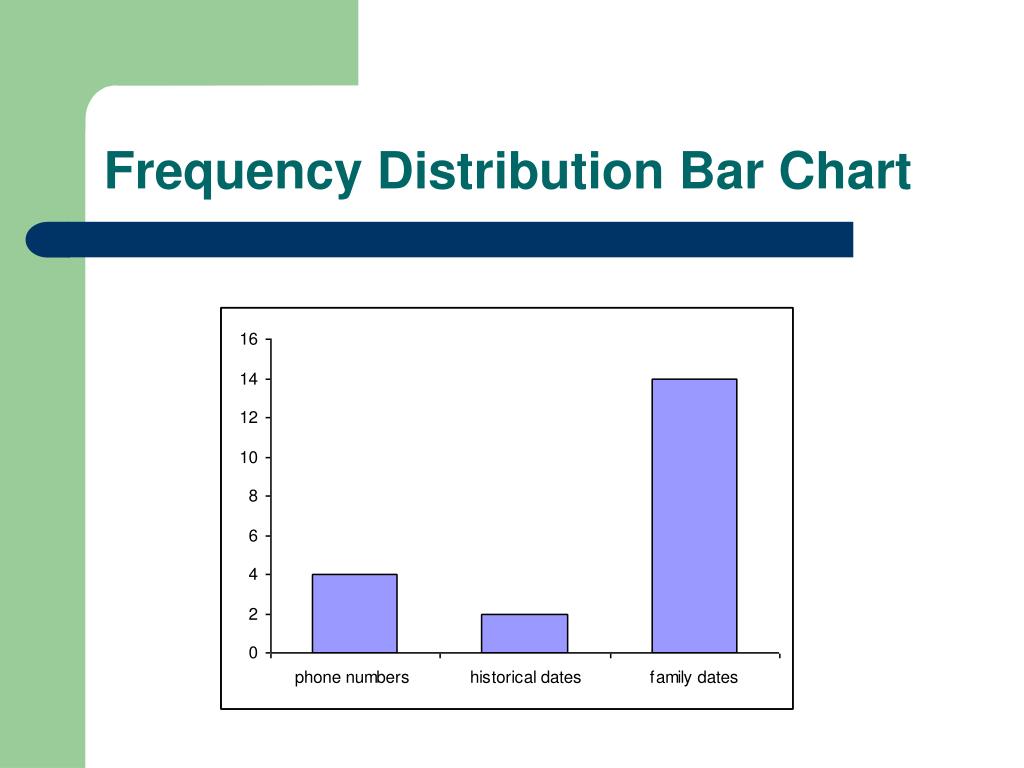 Frequency Distribution Bar Chart

16
14
12
10
8
6
4
2
0

phone numbers
historical dates
family dates